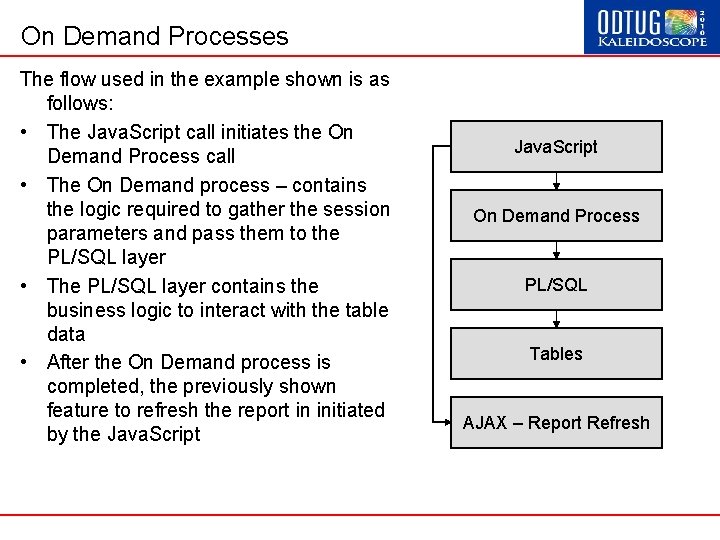 On Demand Processes

ODTUG 2010 KALEIDOSCOPE

The flow used in the example shown is as follows:

• The JavaScript call initiates the On Demand Process call
• The On Demand process – contains the logic required to gather the session parameters and pass them to the PL/SQL layer
• The PL/SQL layer contains the business logic to interact with the table data
• After the On Demand process is completed, the previously shown feature to refresh the report in initiated by the JavaScript

JavaScript

On Demand Process

PL/SQL

Tables

AJAX – Report Refresh